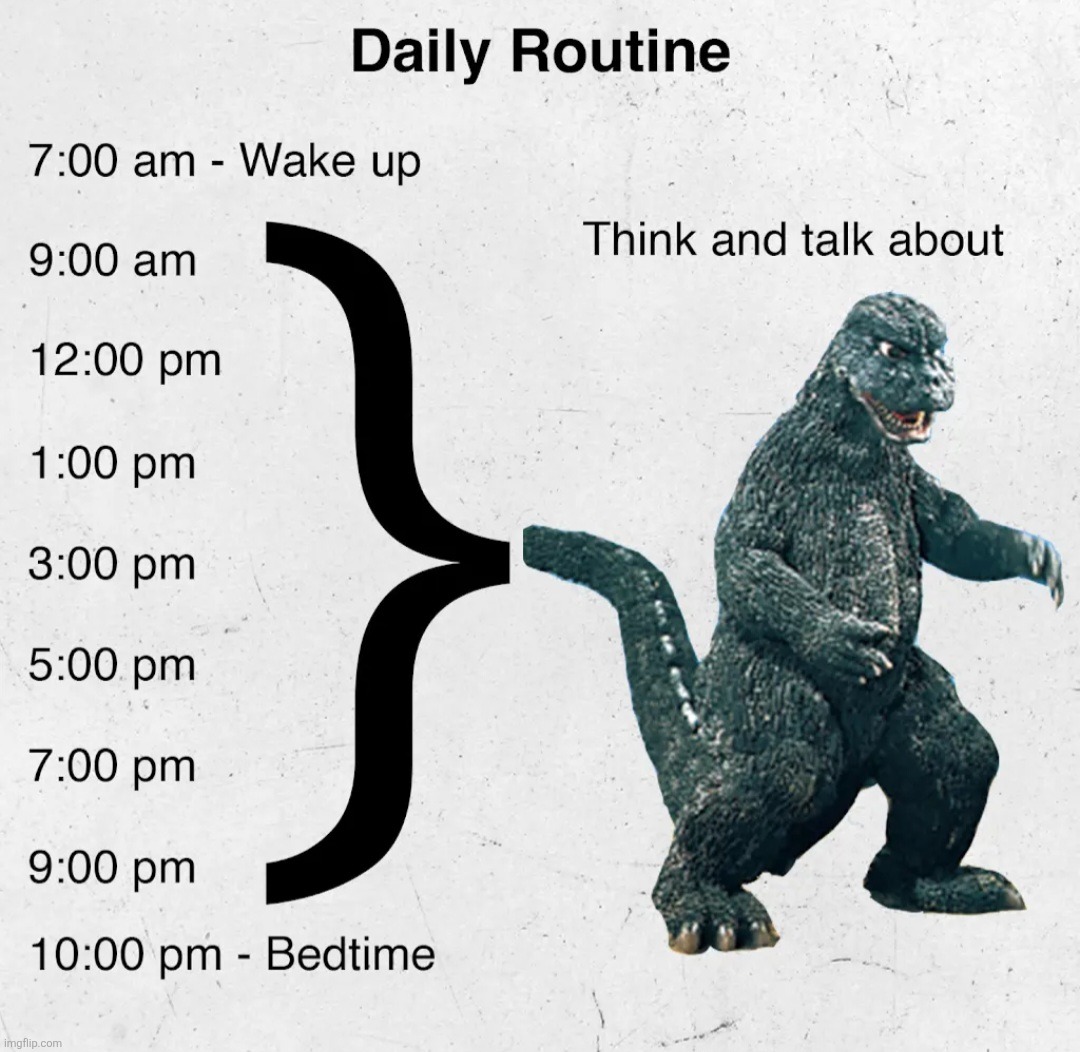 Daily Routine

7:00 am - Wake up

9:00 am

12:00 pm

1:00 pm

3:00 pm

5:00 pm

7:00 pm

9:00 pm

10:00 pm - Bedtime

Think and talk about

imgflip.com